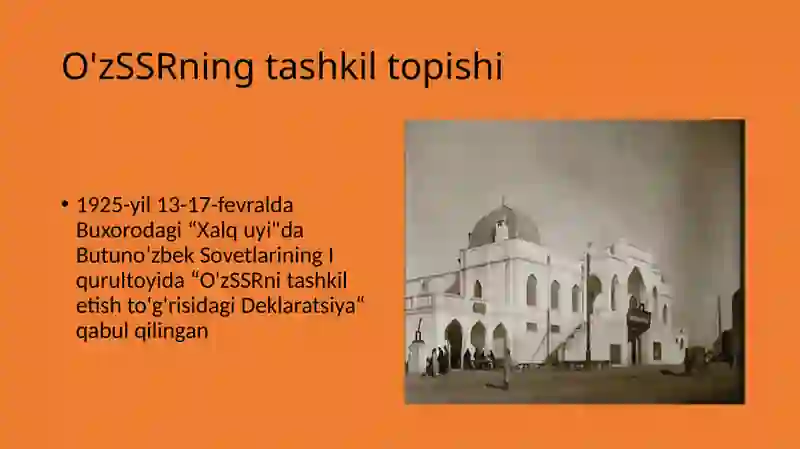 O'zSSRning tashkil topishi

• 1925-yil 13-17-fevralda Buxorodagi “Xalq uyi"da Butuno'zbek Sovetlarining I qurultoyida “O'zSSRni tashkil etish to'g'risidagi Deklaratsiya“ qabul qilingan